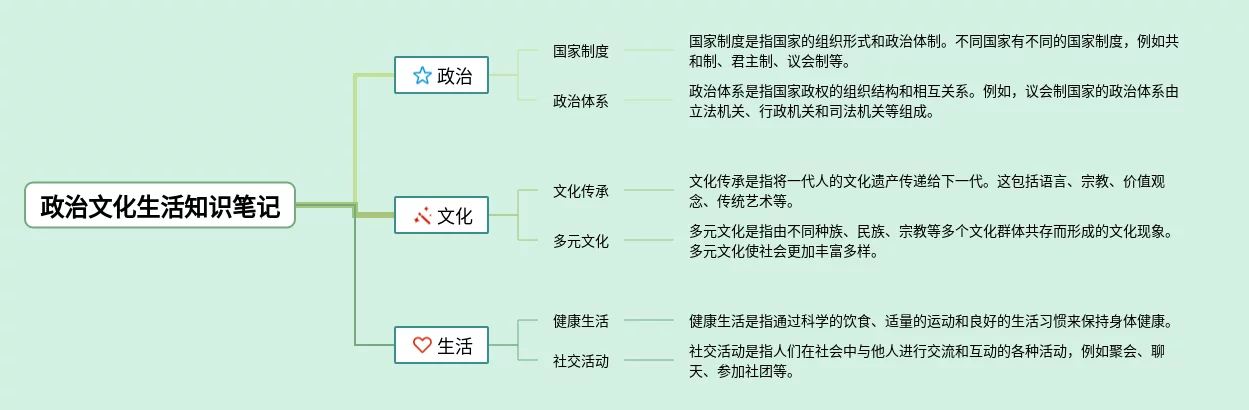 政治文化生活知识笔记

政治

国家制度

国家制度是指国家的组织形式和政治体制。不同国家有不同的国家制度，例如共和制、君主制、议会制等。

政治体系

政治体系是指国家政权的组织结构和相互关系。例如，议会制国家的政治体系由立法机关、行政机关和司法机关等组成。

文化

文化传承

文化传承是指将一代人的文化遗产传递给下一代。这包括语言、宗教、价值观念、传统艺术等。

多元文化

多元文化是指由不同种族、民族、宗教等多个文化群体共存而形成的文化现象。多元文化使社会更加丰富多样。

生活

健康生活

健康生活是指通过科学的饮食、适量的运动和良好的生活习惯来保持身体健康。

社交活动

社交活动是指人们在社会中与他人进行交流和互动的各种活动，例如聚会、聊天、参加社团等。